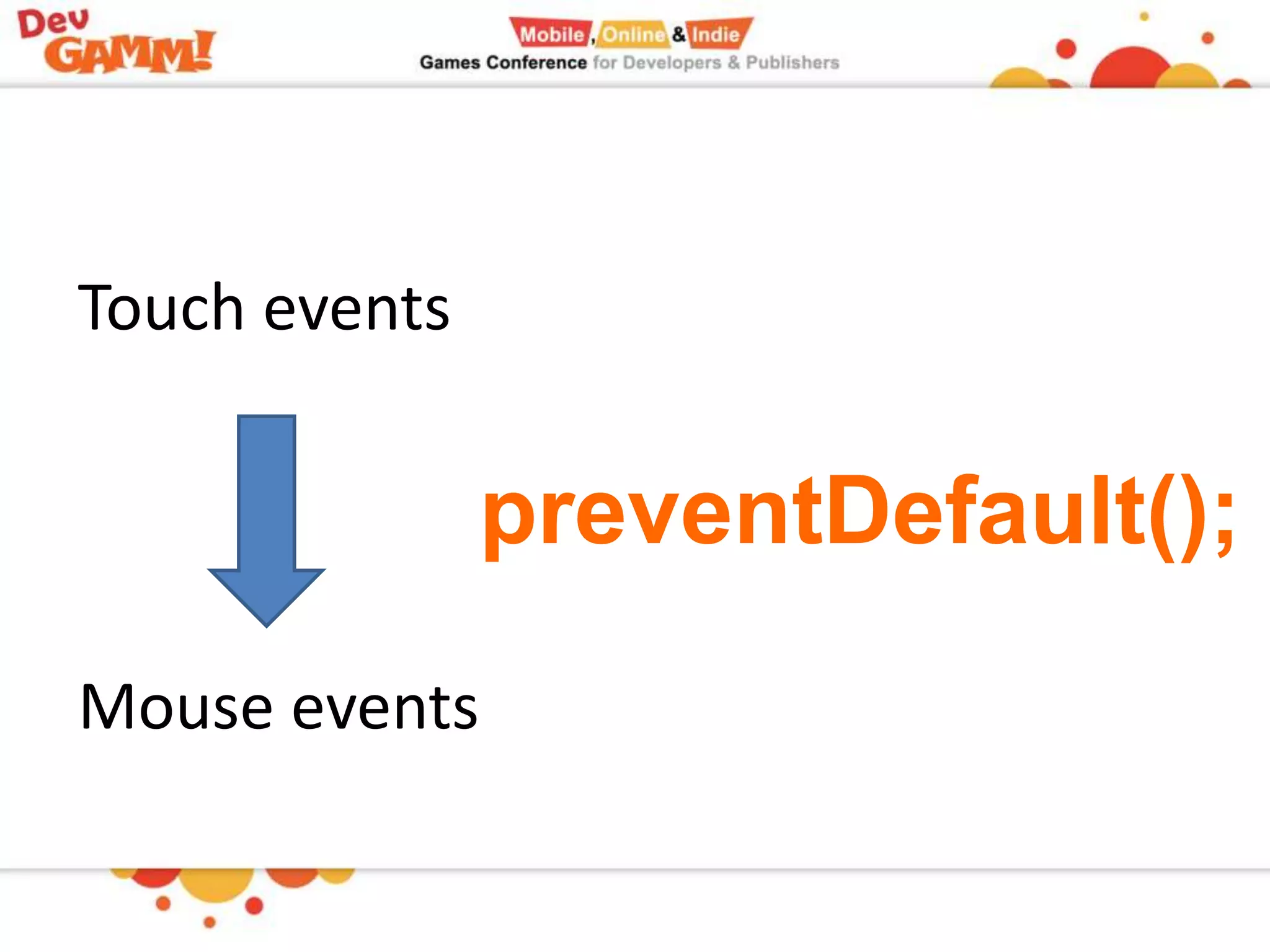 Dev GAMM!

Mobile, Online & Indie
Games Conference for Developers & Publishers

Touch events

preventDefault();

Mouse events